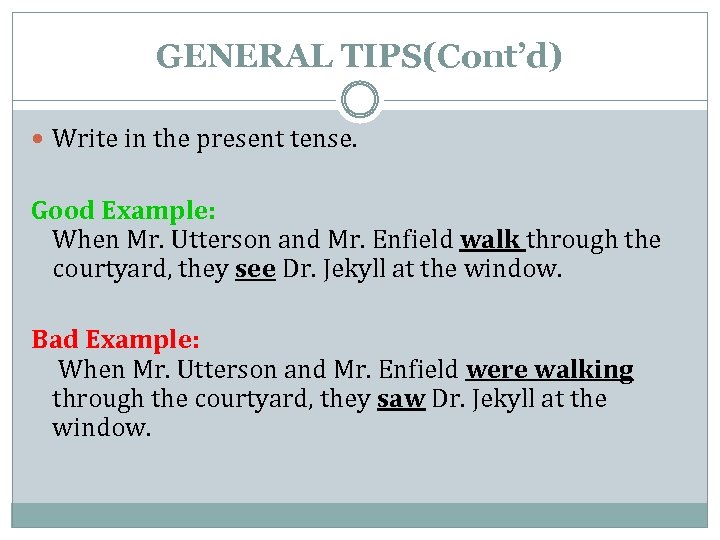 GENERAL TIPS(Cont'd)

Write in the present tense.

Good Example:
When Mr. Utterson and Mr. Enfield walk through the courtyard, they see Dr. Jekyll at the window.

Bad Example:
When Mr. Utterson and Mr. Enfield were walking through the courtyard, they saw Dr. Jekyll at the window.